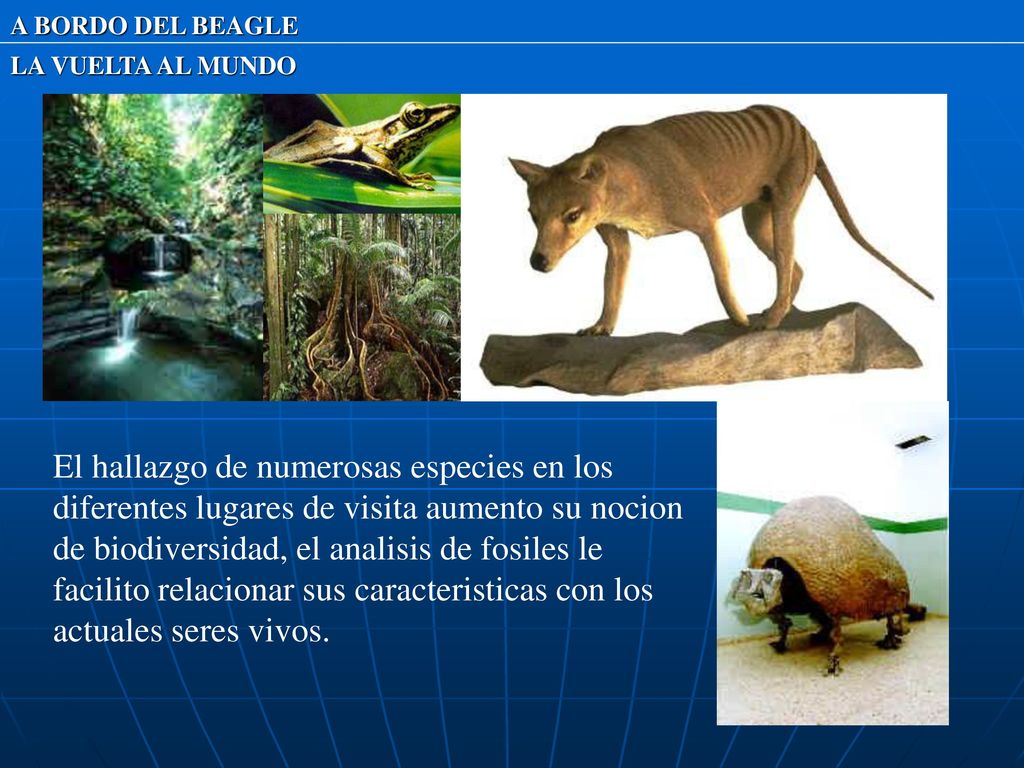 A BORDO DEL BEAGLE

LA VUELTA AL MUNDO

El hallazgo de numerosas especies en los diferentes lugares de visita aumento su nocion de biodiversidad, el analisis de fosiles le facilito relacionar sus caracteristicas con los actuales seres vivos.